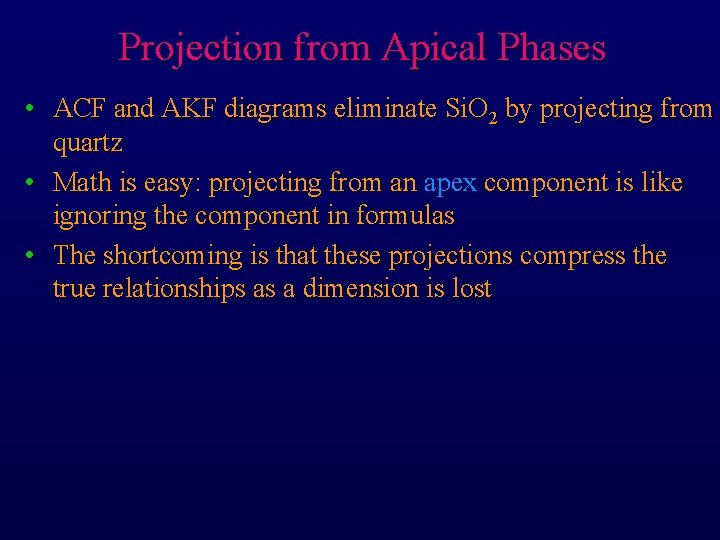 Projection from Apical Phases

• ACF and AKF diagrams eliminate $SiO_2$ by projecting from quartz
• Math is easy: projecting from an apex component is like ignoring the component in formulas
• The shortcoming is that these projections compress the true relationships as a dimension is lost